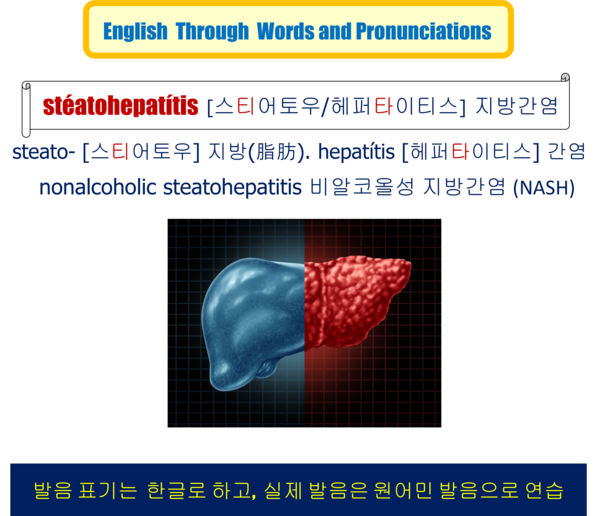 English Through Words and Pronunciations

stéatohepatítis [스티어토우/헤퍼타이티스] 지방간염

steato- [스티어토우] 지방(脂肪). hepatítis [헤퍼타이티스] 간염

nonalcoholic steatohepatitis 비알코올성 지방간염 (NASH)

발음 표기는 한글로 하고, 실제 발음은 원어민 발음으로 연습